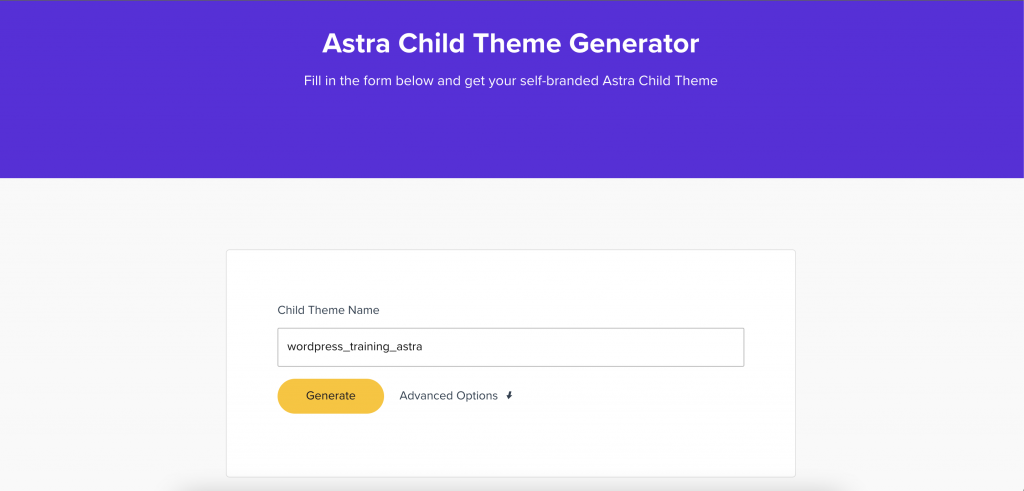 Astra Child Theme Generator

Fill in the form below and get your self-branded Astra Child Theme

Child Theme Name

wordpress_training_astra

Generate

Advanced Options